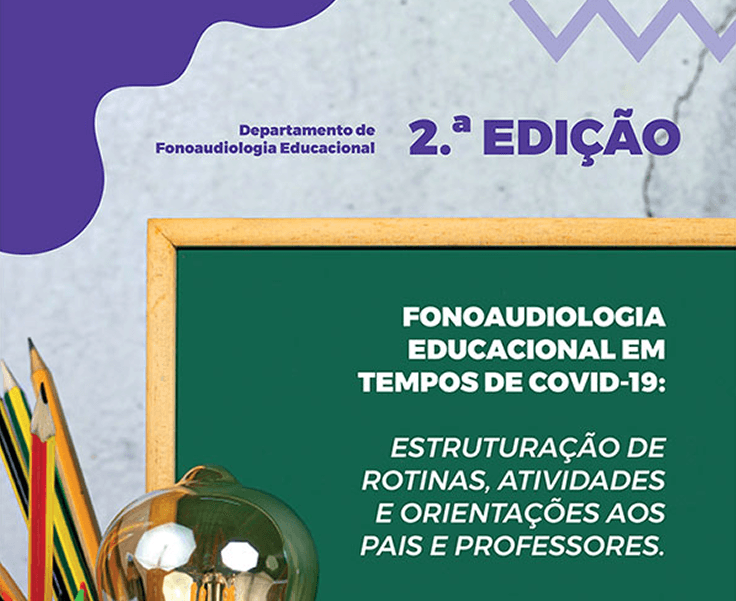 Departamento de Fonoaudiologia Educacional

2.ª EDIÇÃO

FONOAUDIOLOGIA EDUCACIONAL EM TEMPOS DE COVID-19:

ESTRUTURAÇÃO DE ROTINAS, ATIVIDADES E ORIENTAÇÕES AOS PAIS E PROFESSORES.